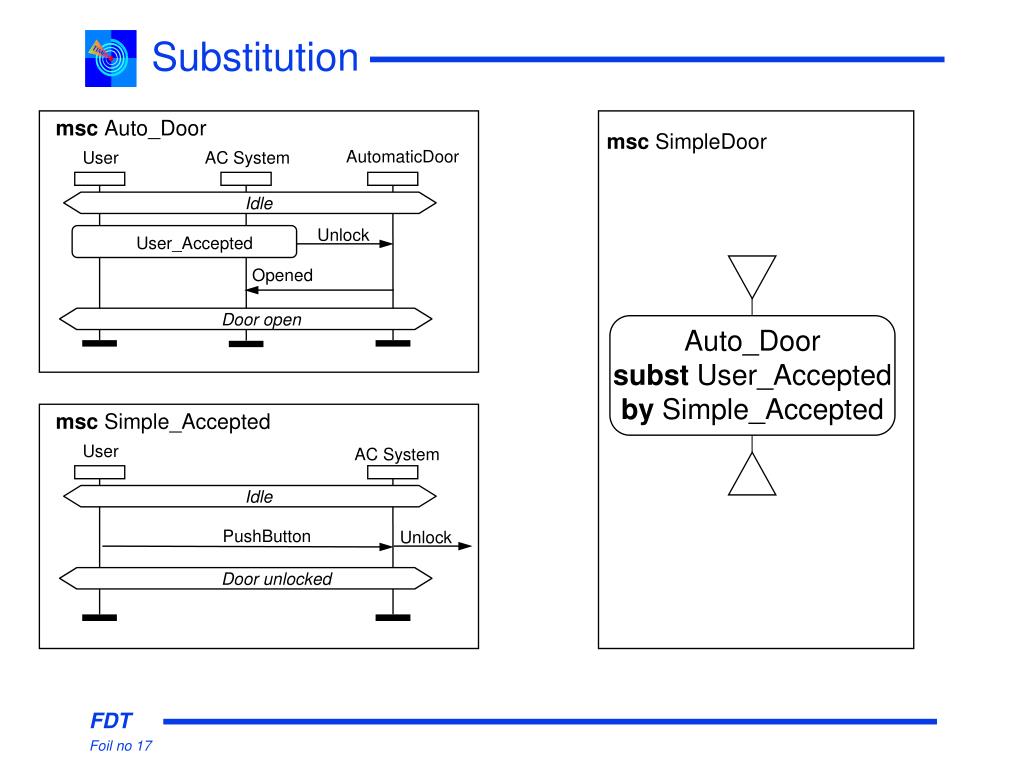 Substitution

msc Auto_Door

User

AC System

AutomaticDoor

Idle

User_Accepted

Unlock

Opened

Door open

msc Simple_Accepted

User

AC System

Idle

PushButton

Unlock

Door unlocked

msc SimpleDoor

Auto_Door
subst User_Accepted
by Simple_Accepted

FDT

Foil no 17